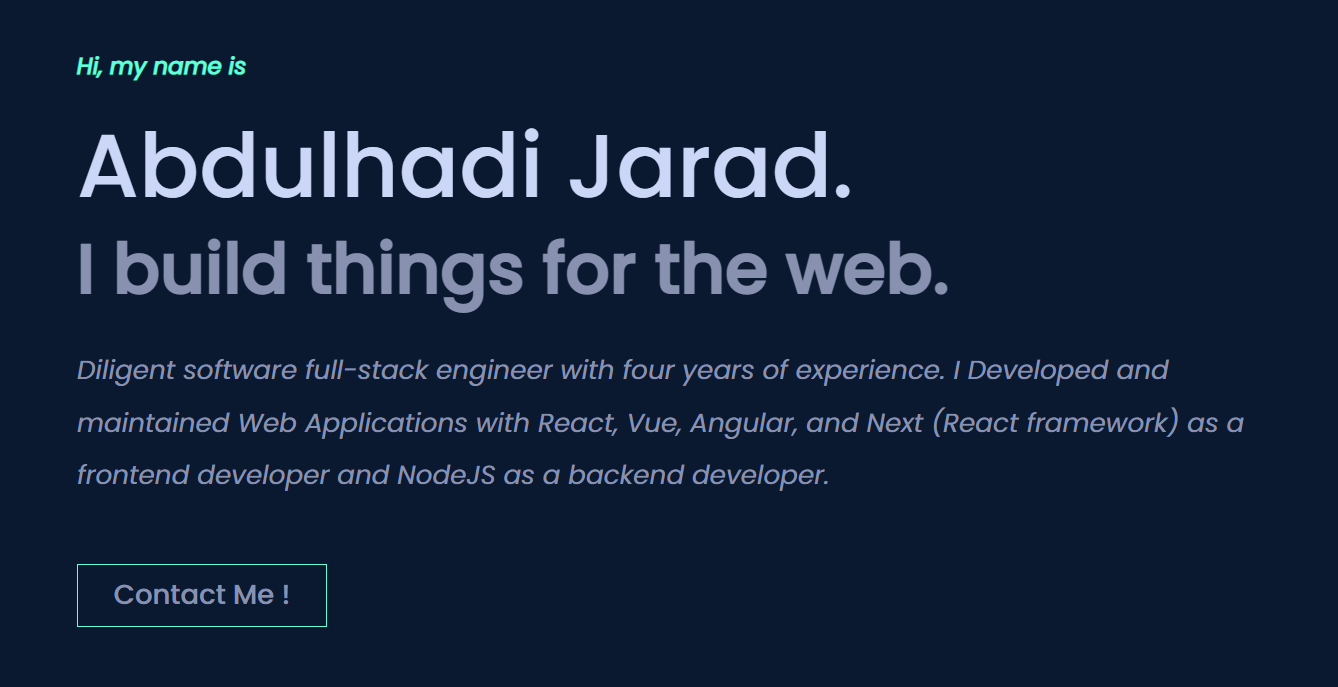 Hi, my name is

Abdulhadi Jarad.

I build things for the web.

Diligent software full-stack engineer with four years of experience. I Developed and maintained Web Applications with React, Vue, Angular, and Next (React framework) as a frontend developer and NodeJS as a backend developer.

Contact Me !